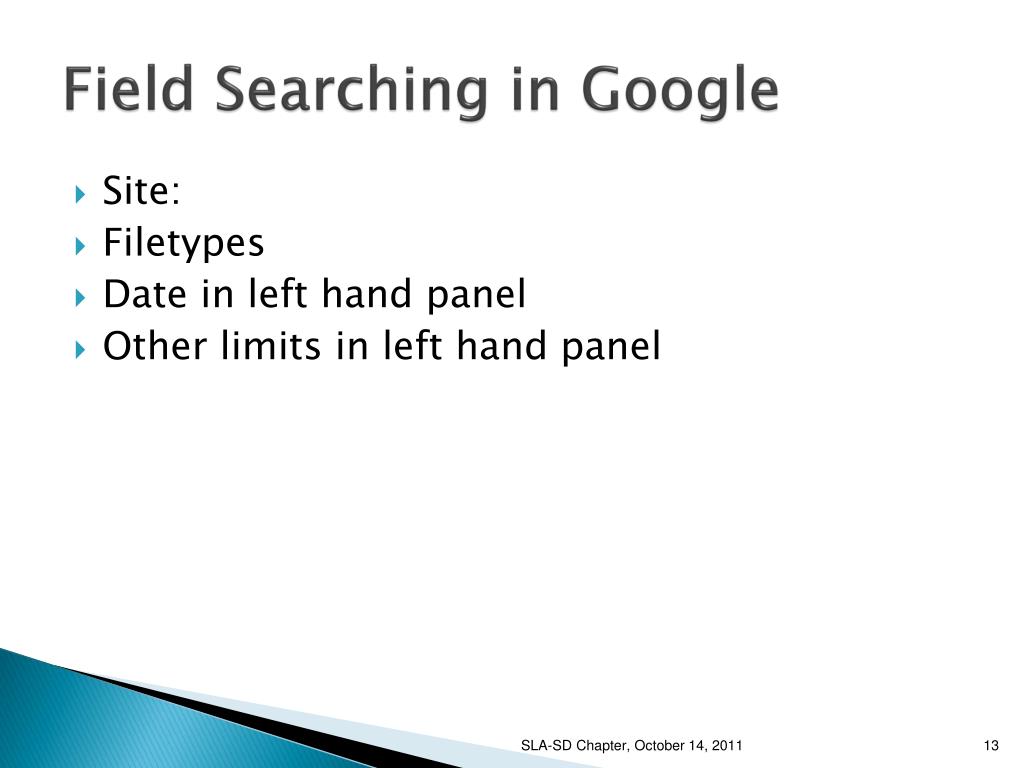 Field Searching in Google

Site:
Filetypes
Date in left hand panel
Other limits in left hand panel

SLA-SD Chapter, October 14, 2011

13